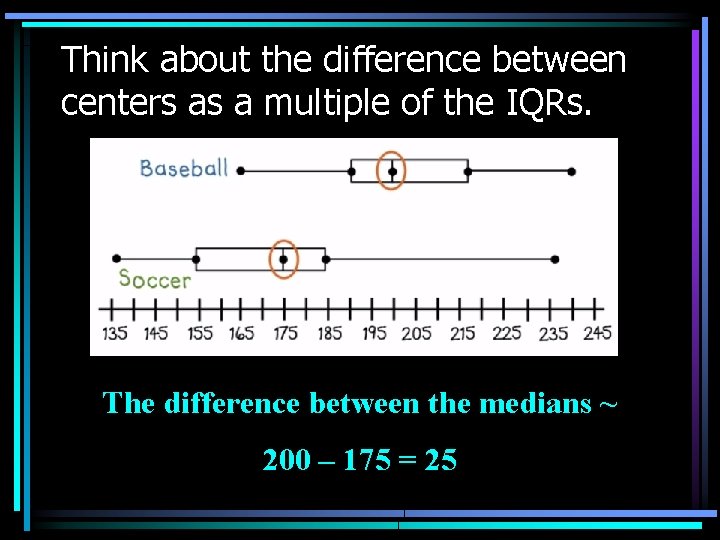 Think about the difference between centers as a multiple of the IQRs.

Baseball

Soccer

135 145 155 165 175 185 195 205 215 225 235 245

The difference between the medians ~

200 – 175 = 25